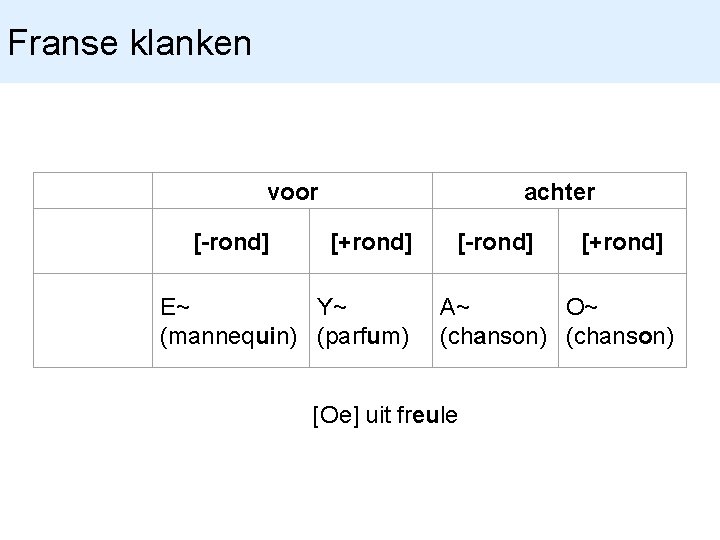 Franse klanken

| | voor | | achter | |
|---|---|---|---|---|
| | [-rond] | [+rond] | [-rond] | [+rond] |
| | E~ (mannequin) | Y~ (parfum) | A~ (chanson) | O~ (chanson) |

[Oe] uit freule